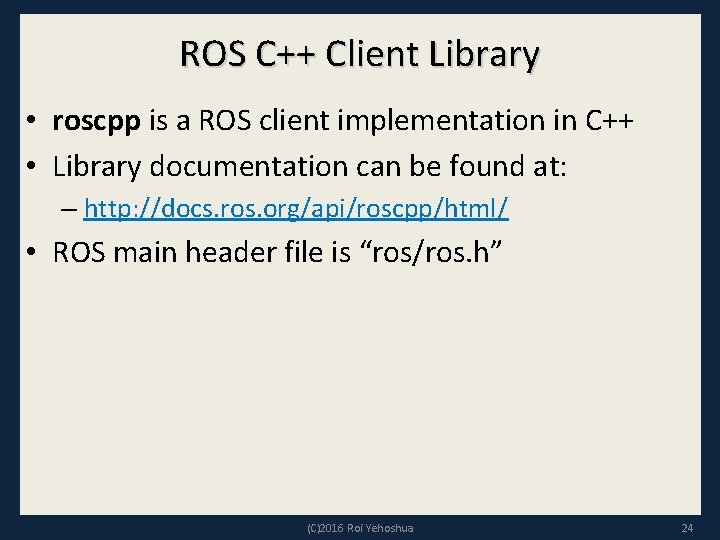 ROS C++ Client Library

• roscpp is a ROS client implementation in C++
• Library documentation can be found at:
– http://docs.ros.org/api/roscpp/html/
• ROS main header file is “ros/ros.h”

(C)2016 Roi Yehoshua

24